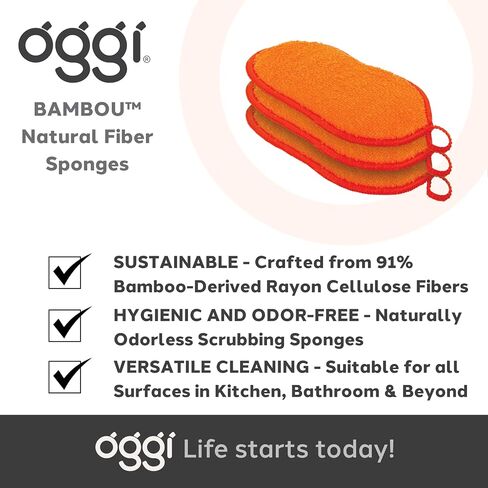 oggi®

BAMBOU™
Natural Fiber
Sponges

SUSTAINABLE - Crafted from 91% Bamboo-Derived Rayon Cellulose Fibers

HYGIENIC AND ODOR-FREE - Naturally Odorless Scrubbing Sponges

VERSATILE CLEANING - Suitable for all Surfaces in Kitchen, Bathroom & Beyond

oggi Life starts today!